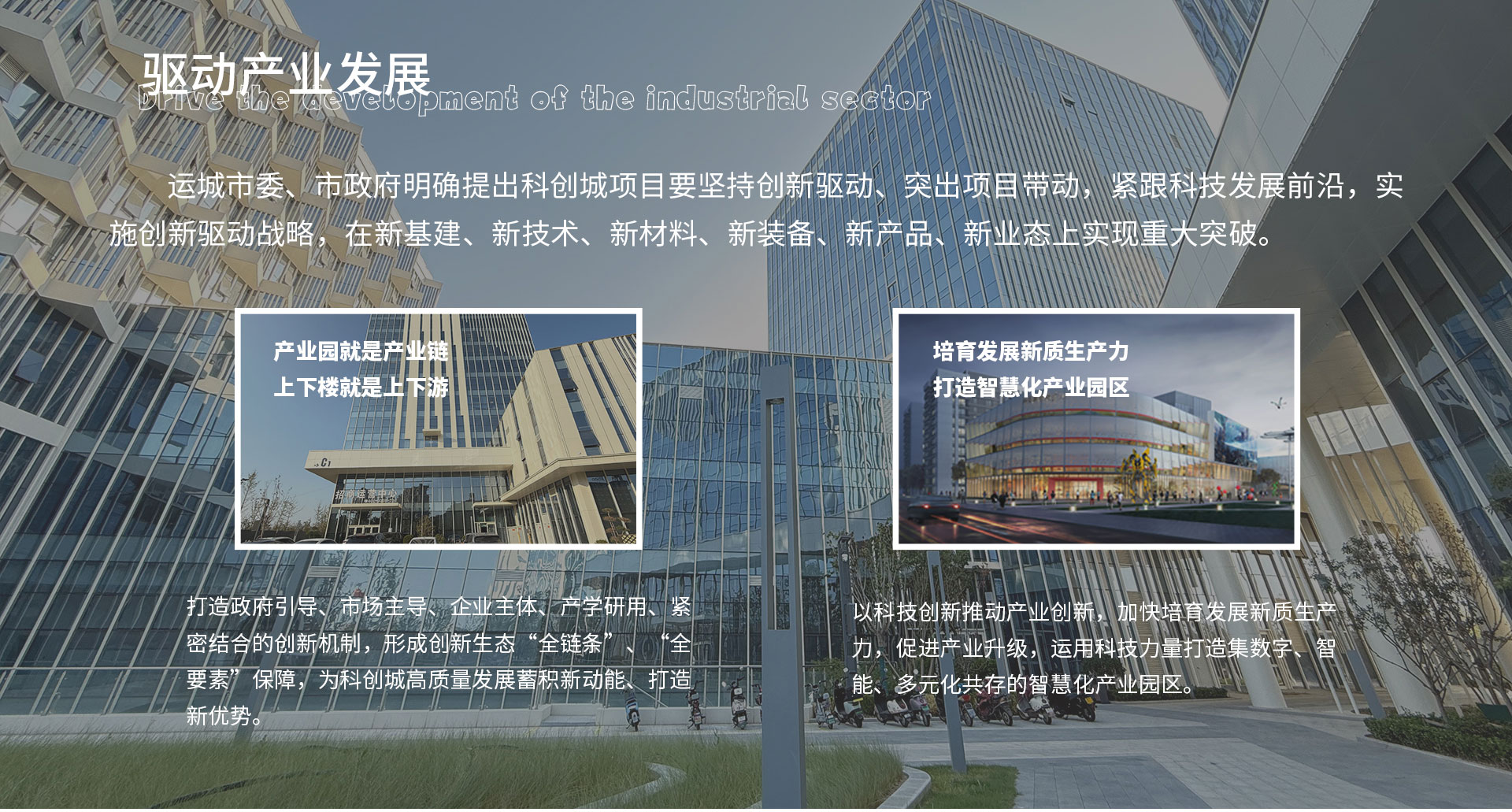 驱动产业发展
Drive the development of the industrial sector

运城市委、市政府明确提出科创城项目要坚持创新驱动、突出项目带动，紧跟科技发展前沿，实施创新驱动战略，在新基建、新技术、新材料、新装备、新产品、新业态上实现重大突破。

产业园就是产业链
上下楼就是上下游

C1

招商运营中心

打造政府引导、市场主导、企业主体、产学研用、紧密结合的创新机制，形成创新生态“全链条”、“全要素”保障，为科创城高质量发展蓄积新动能、打造新优势。

培育发展新质生产力
打造智慧化产业园区

以科技创新推动产业创新，加快培育发展新质生产力，促进产业升级，运用科技力量打造集数字、智能、多元化共存的智慧化产业园区。